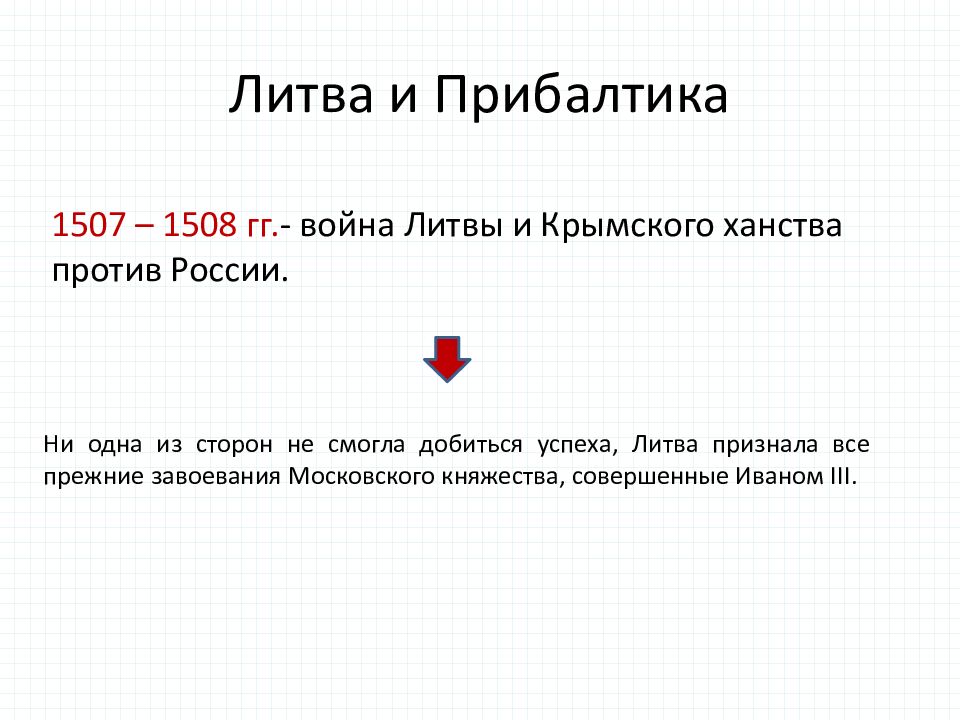 Литва и Прибалтика

1507 – 1508 гг.- война Литвы и Крымского ханства против России.

Ни одна из сторон не смогла добиться успеха, Литва признала все прежние завоевания Московского княжества, совершенные Иваном III.